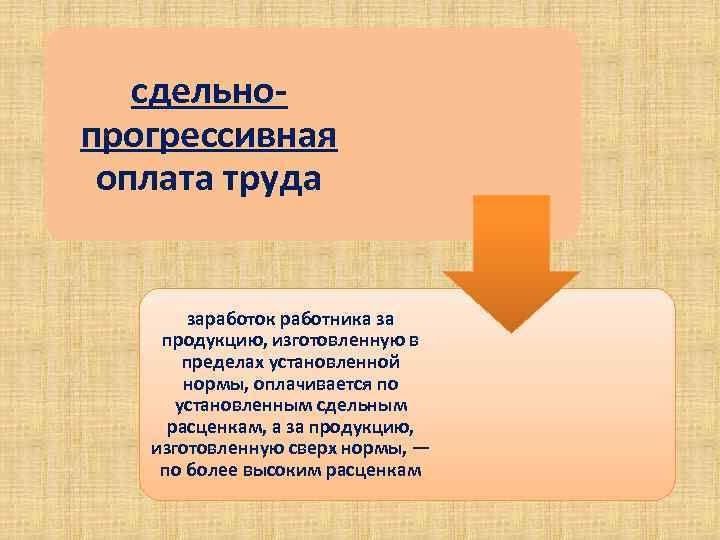 сдельно-прогрессивная оплата труда

заработок работника за продукцию, изготовленную в пределах установленной нормы, оплачивается по установленным сдельным расценкам, а за продукцию, изготовленную сверх нормы, — по более высоким расценкам